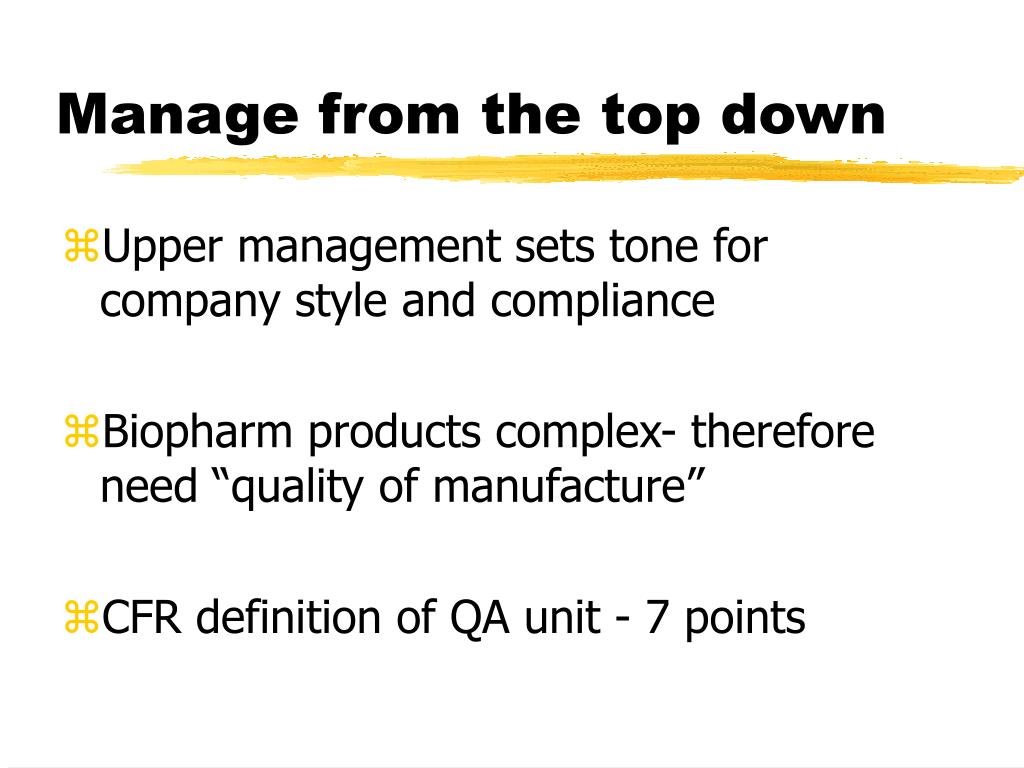 Manage from the top down

⌘Upper management sets tone for company style and compliance

⌘Biopharm products complex- therefore need “quality of manufacture”

⌘CFR definition of QA unit - 7 points